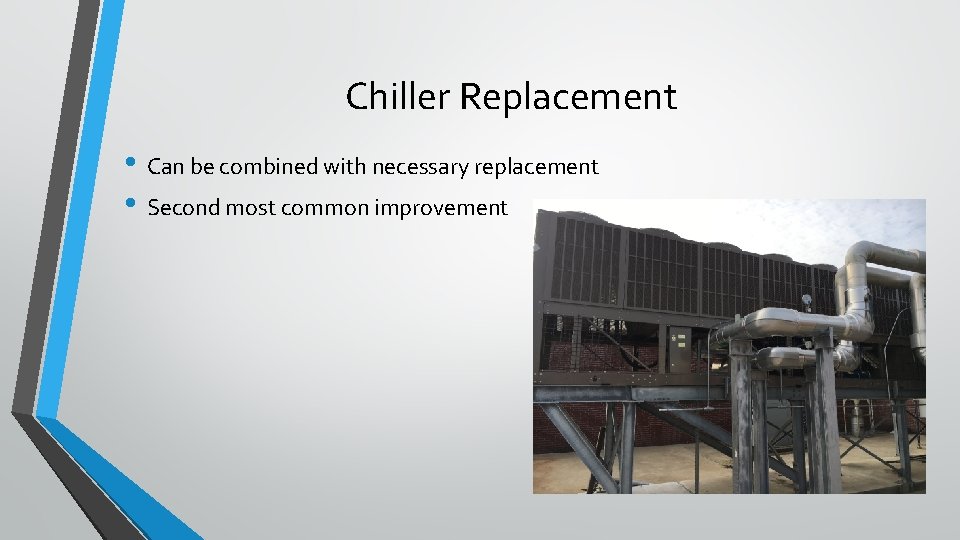 Chiller Replacement

• Can be combined with necessary replacement
• Second most common improvement